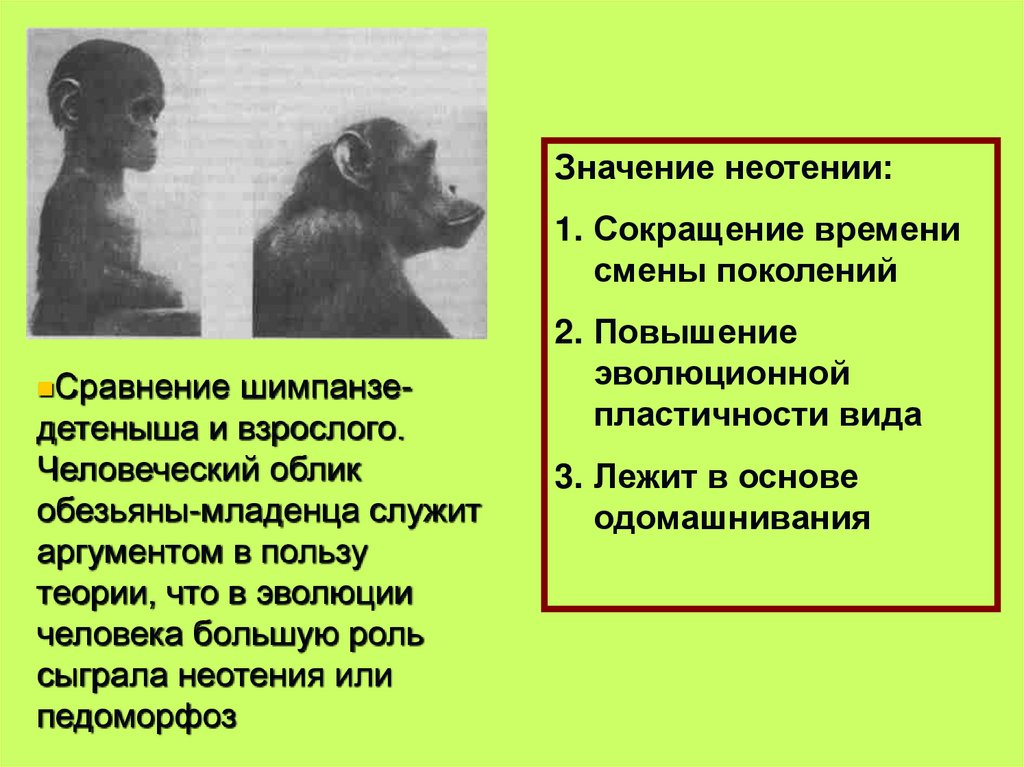 Сравнение шимпанзе-детеныша и взрослого. Человеческий облик обезьяны-младенца служит аргументом в пользу теории, что в эволюции человека большую роль сыграла неотения или педоморфоз

Значение неотении:

1. Сокращение времени смены поколений

2. Повышение эволюционной пластичности вида

3. Лежит в основе одомашнивания